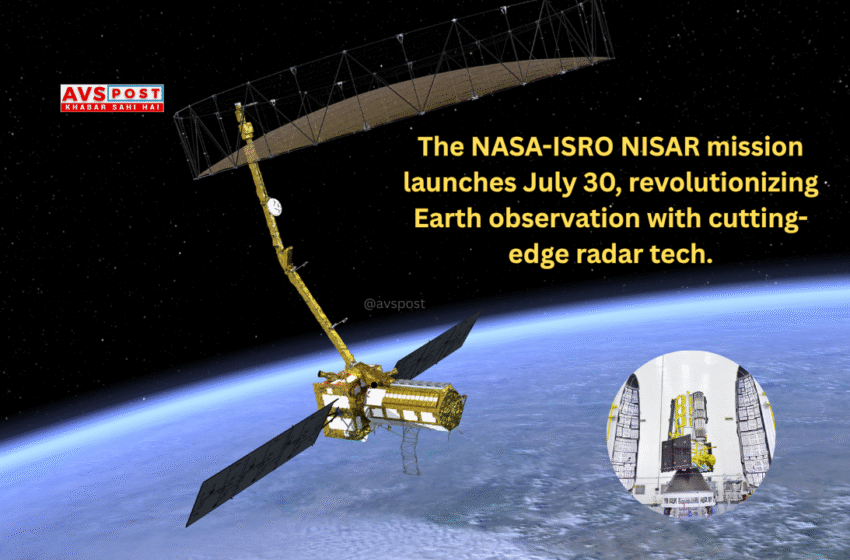 AVS POST
KHABAR SAHI HAI

The NASA-ISRO NISAR mission launches July 30, revolutionizing Earth observation with cutting-edge radar tech.

@avspost